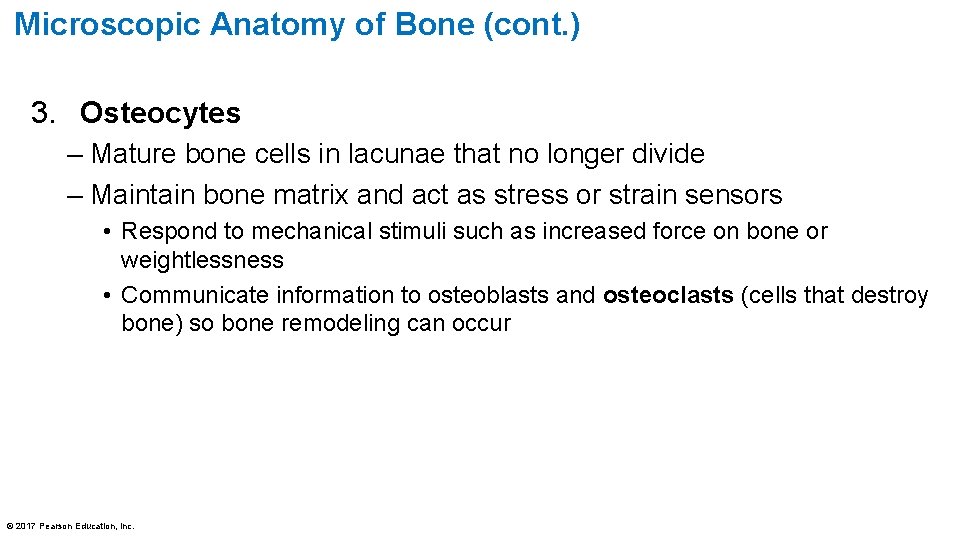 Microscopic Anatomy of Bone (cont.)

3. Osteocytes

– Mature bone cells in lacunae that no longer divide

– Maintain bone matrix and act as stress or strain sensors

• Respond to mechanical stimuli such as increased force on bone or weightlessness

• Communicate information to osteoblasts and osteoclasts (cells that destroy bone) so bone remodeling can occur

© 2017 Pearson Education, Inc.